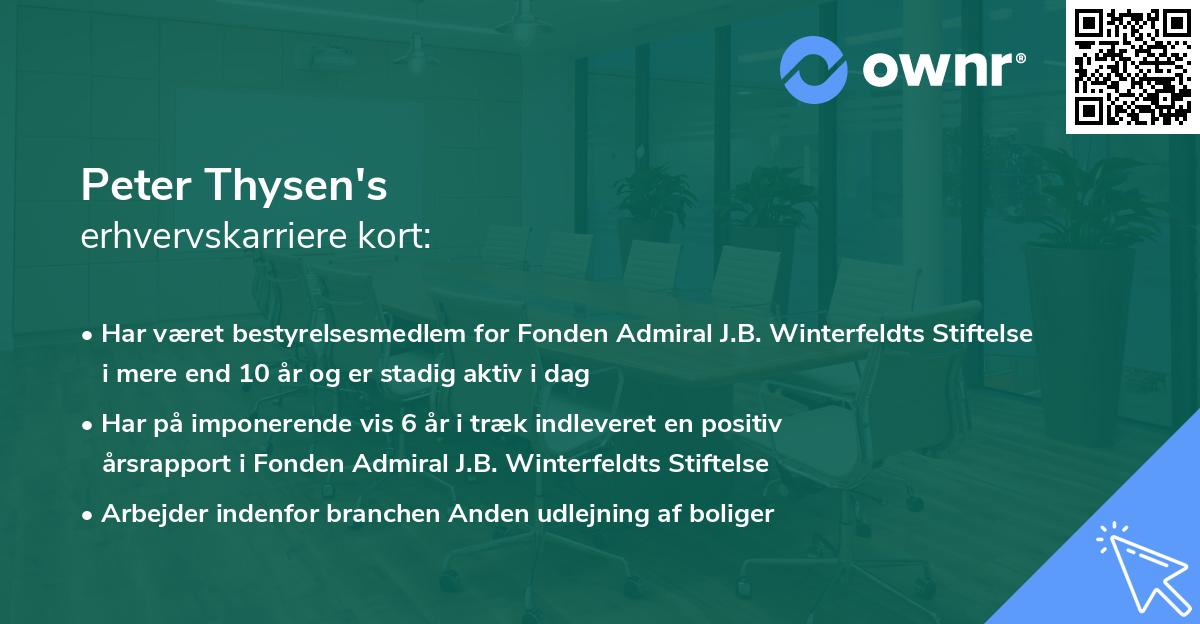 ownr®

Peter Thysen's
erhvervskarriere kort:

• Har været bestyrelsesmedlem for Fonden Admiral J.B. Winterfeldts Stiftelse i mere end 10 år og er stadig aktiv i dag
• Har på imponerende vis 6 år i træk indleveret en positiv årsrapport i Fonden Admiral J.B. Winterfeldts Stiftelse
• Arbejder indenfor branchen Anden udlejning af boliger